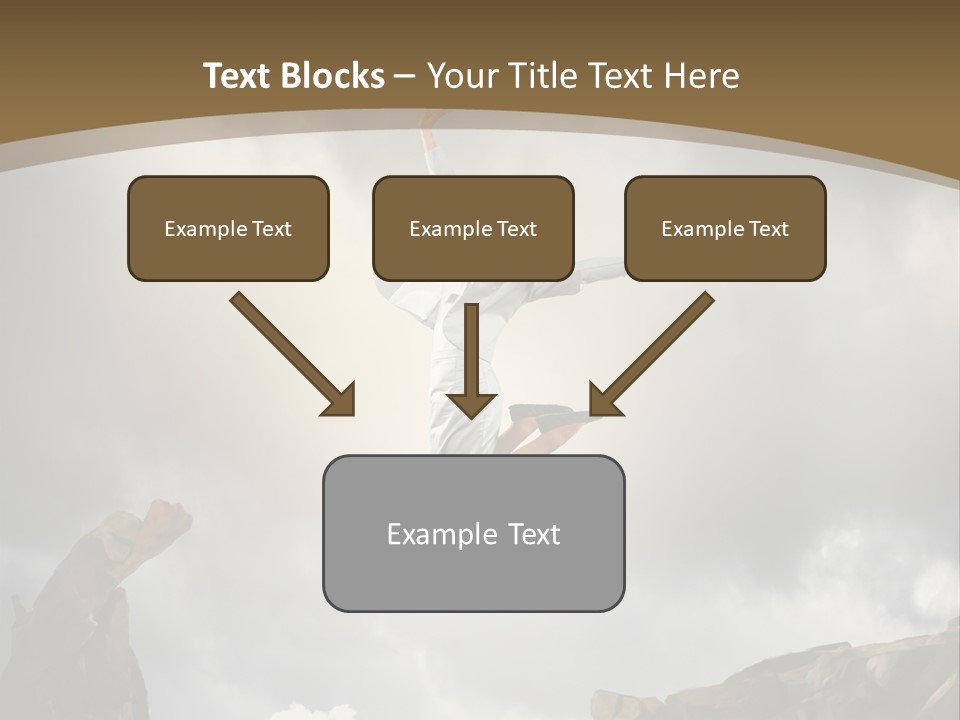 Text Blocks – Your Title Text Here

Example Text

Example Text

Example Text

Example Text